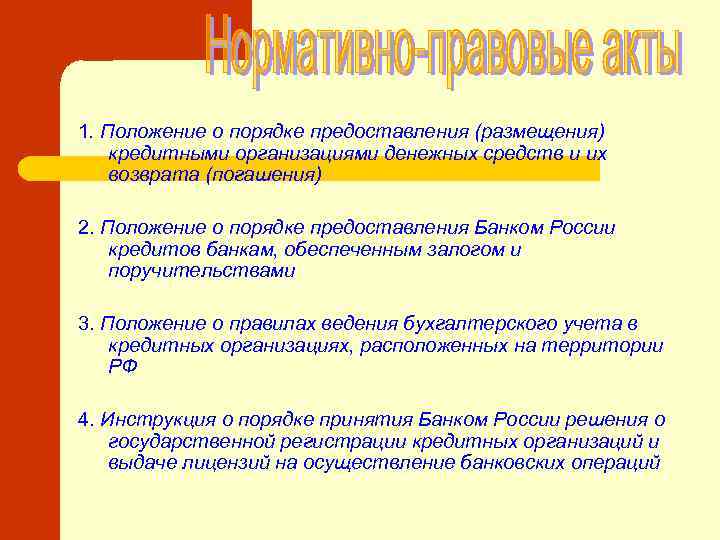 Нормативно-правовые акты

1. Положение о порядке предоставления (размещения) кредитными организациями денежных средств и их возврата (погашения)

2. Положение о порядке предоставления Банком России кредитов банкам, обеспеченным залогом и поручительствами

3. Положение о правилах ведения бухгалтерского учета в кредитных организациях, расположенных на территории РФ

4. Инструкция о порядке принятия Банком России решения о государственной регистрации кредитных организаций и выдаче лицензий на осуществление банковских операций